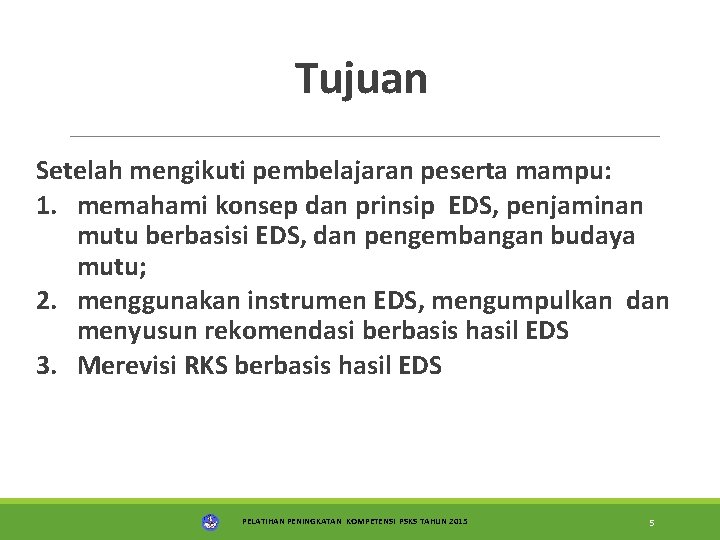 Tujuan

Setelah mengikuti pembelajaran peserta mampu:
1. memahami konsep dan prinsip EDS, penjaminan mutu berbasisi EDS, dan pengembangan budaya mutu;
2. menggunakan instrumen EDS, mengumpulkan dan menyusun rekomendasi berbasis hasil EDS
3. Merevisi RKS berbasis hasil EDS

PELATIHAN PENINGKATAN KOMPETENSI PSKS TAHUN 2015

5